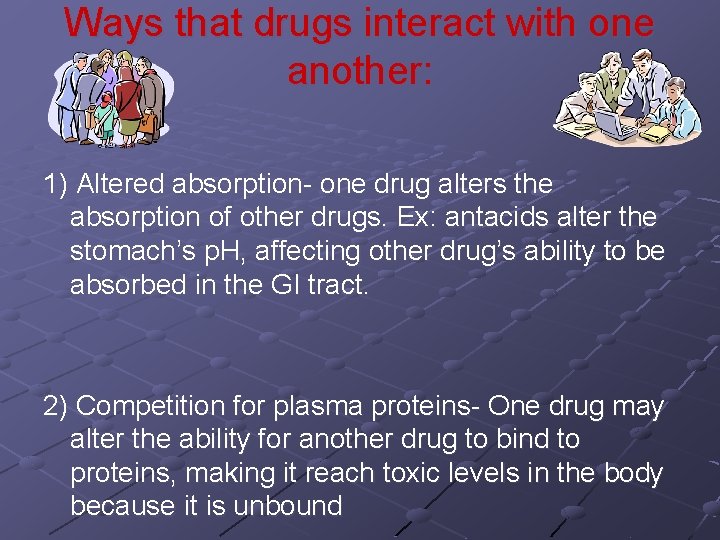 Ways that drugs interact with one another:

1) Altered absorption- one drug alters the absorption of other drugs. Ex: antacids alter the stomach's pH, affecting other drug's ability to be absorbed in the GI tract.

2) Competition for plasma proteins- One drug may alter the ability for another drug to bind to proteins, making it reach toxic levels in the body because it is unbound